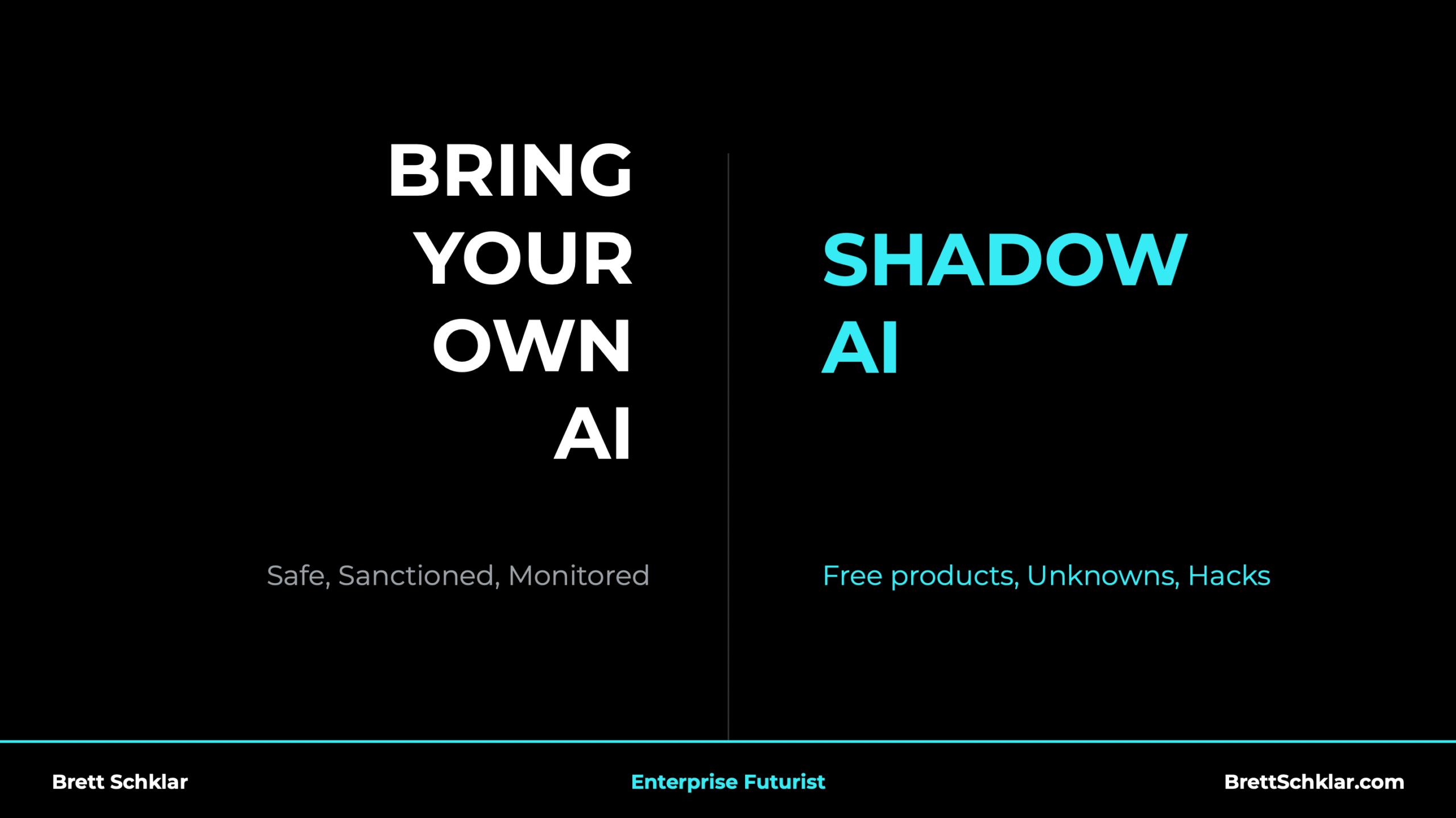 BRING YOUR OWN AI

Safe, Sanctioned, Monitored

SHADOW AI

Free products, Unknowns, Hacks

Brett Schklar

Enterprise Futurist

BrettSchklar.com